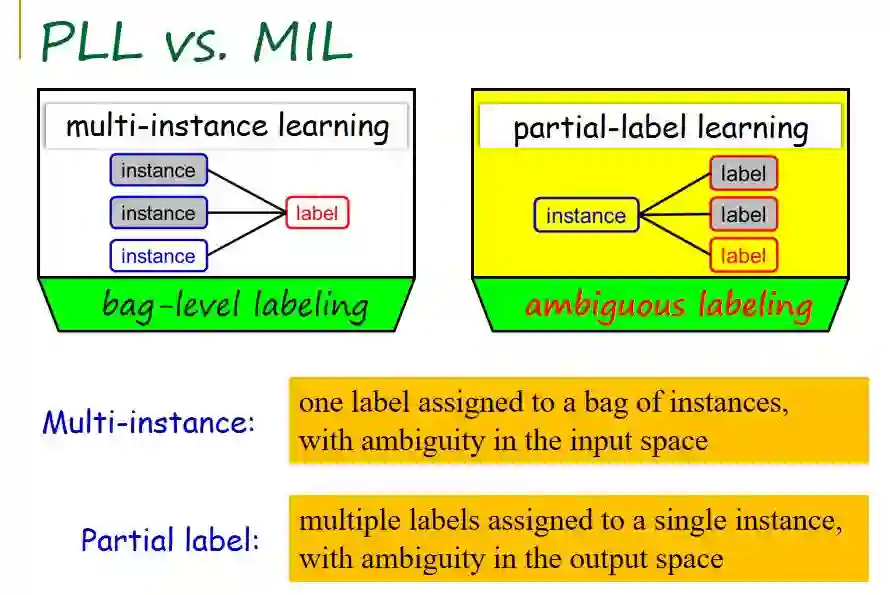 PLL vs. MIL

multi-instance learning

instance
instance
instance
label

bag-level labeling

partial-label learning

instance
label
label
label

ambiguous labeling

Multi-instance: one label assigned to a bag of instances, with ambiguity in the input space

Partial label: multiple labels assigned to a single instance, with ambiguity in the output space